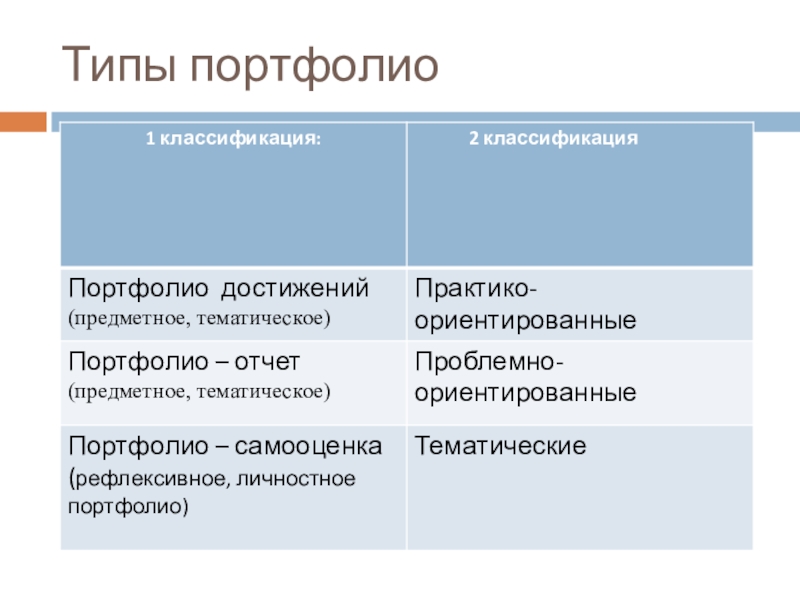 Типы портфолио

| 1 классификация: | 2 классификация |
|---|---|
| Портфолио достижений (предметное, тематическое) | Практико-ориентированные |
| Портфолио – отчет (предметное, тематическое) | Проблемно-ориентированные |
| Портфолио – самооценка (рефлексивное, личностное портфолио) | Тематические |